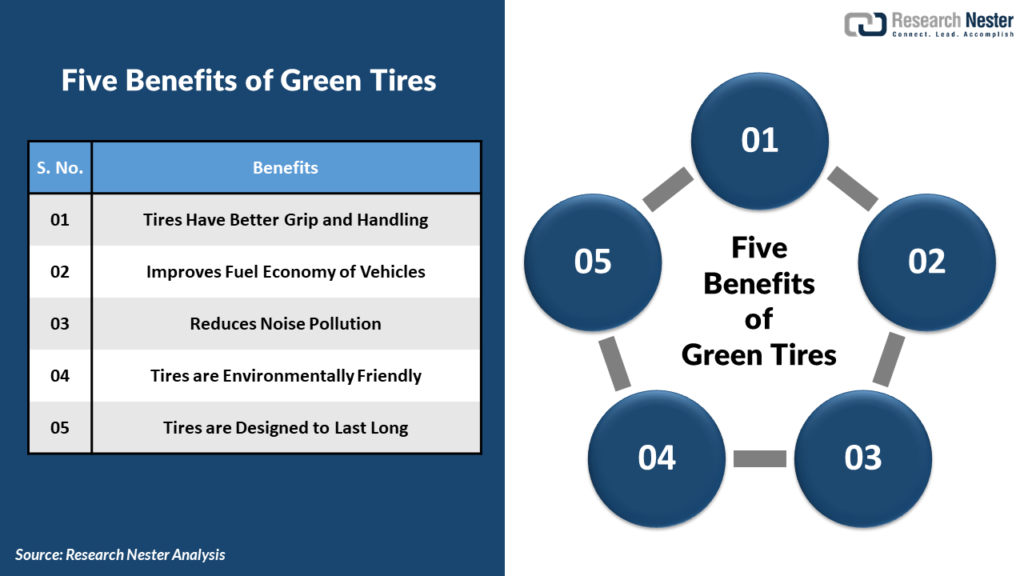 Research Nester
Connect. Lead. Accomplish

Five Benefits of Green Tires

| S. No. | Benefits |
|---|---|
| 01 | Tires Have Better Grip and Handling |
| 02 | Improves Fuel Economy of Vehicles |
| 03 | Reduces Noise Pollution |
| 04 | Tires are Environmentally Friendly |
| 05 | Tires are Designed to Last Long |

Source: Research Nester Analysis

01

02

03

04

05

Five Benefits of Green Tires